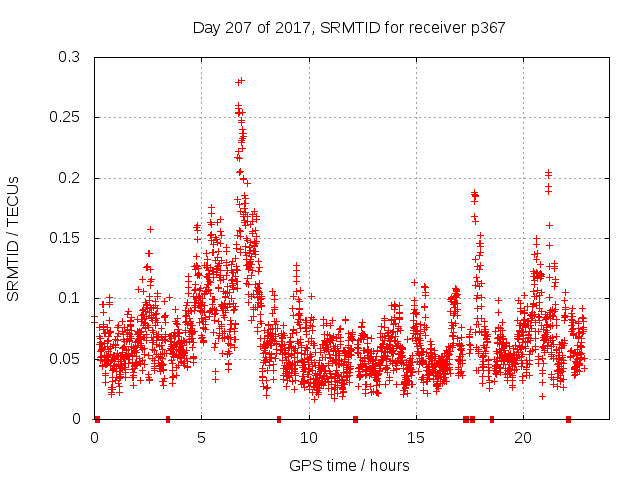 Day 207 of 2017, SRMTID for receiver p367

SRMTID / TECUs

0.3
0.25
0.2
0.15
0.1
0.05
0

0
5
10
15
20

GPS time / hours